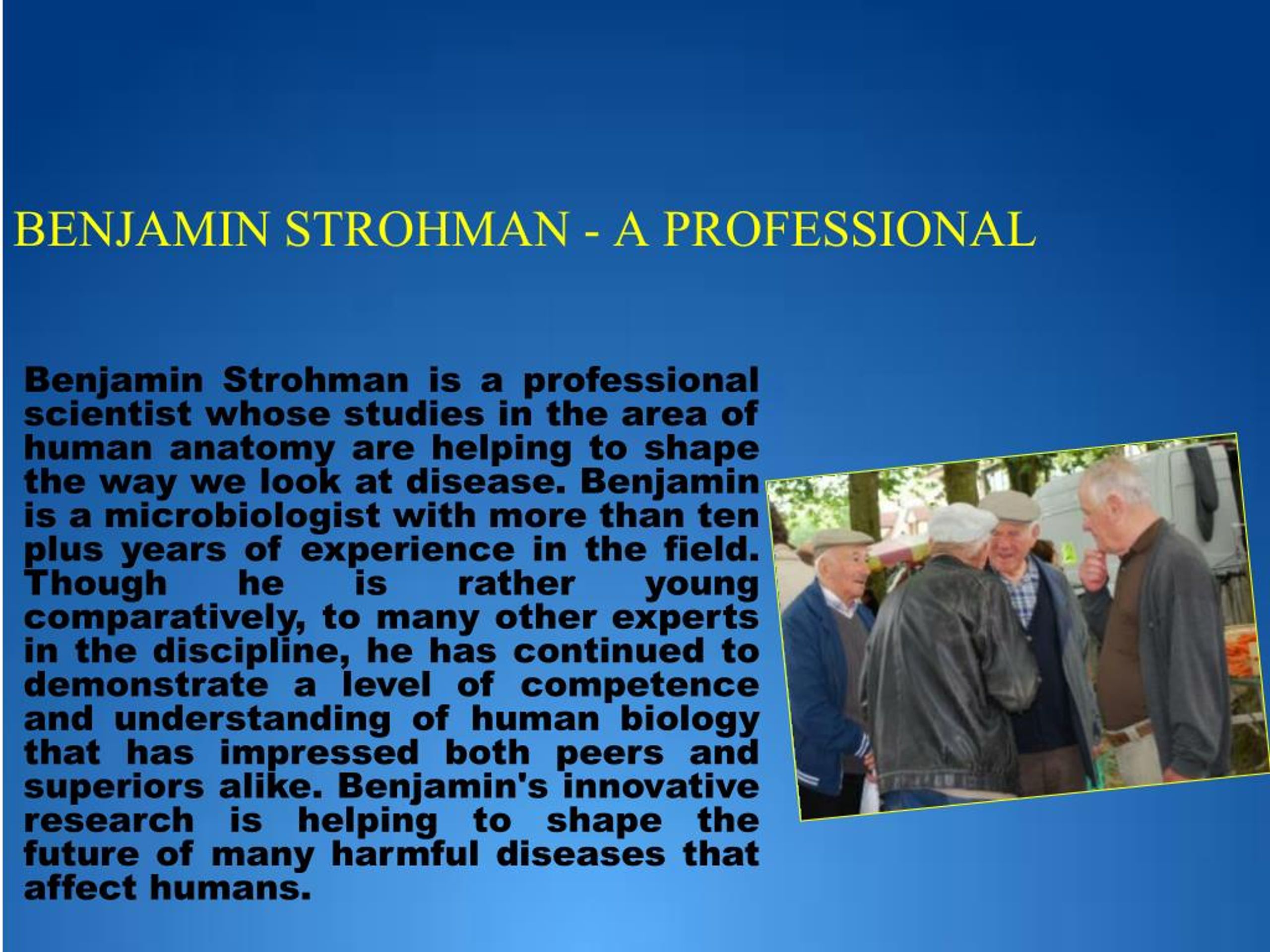 BENJAMIN STROHMAN - A PROFESSIONAL

Benjamin Strohman is a professional scientist whose studies in the area of human anatomy are helping to shape the way we look at disease. Benjamin is a microbiologist with more than ten plus years of experience in the field. Though he is rather young comparatively, to many other experts in the discipline, he has continued to demonstrate a level of competence and understanding of human biology that has impressed both peers and superiors alike. Benjamin's innovative research is helping to shape the future of many harmful diseases that affect humans.